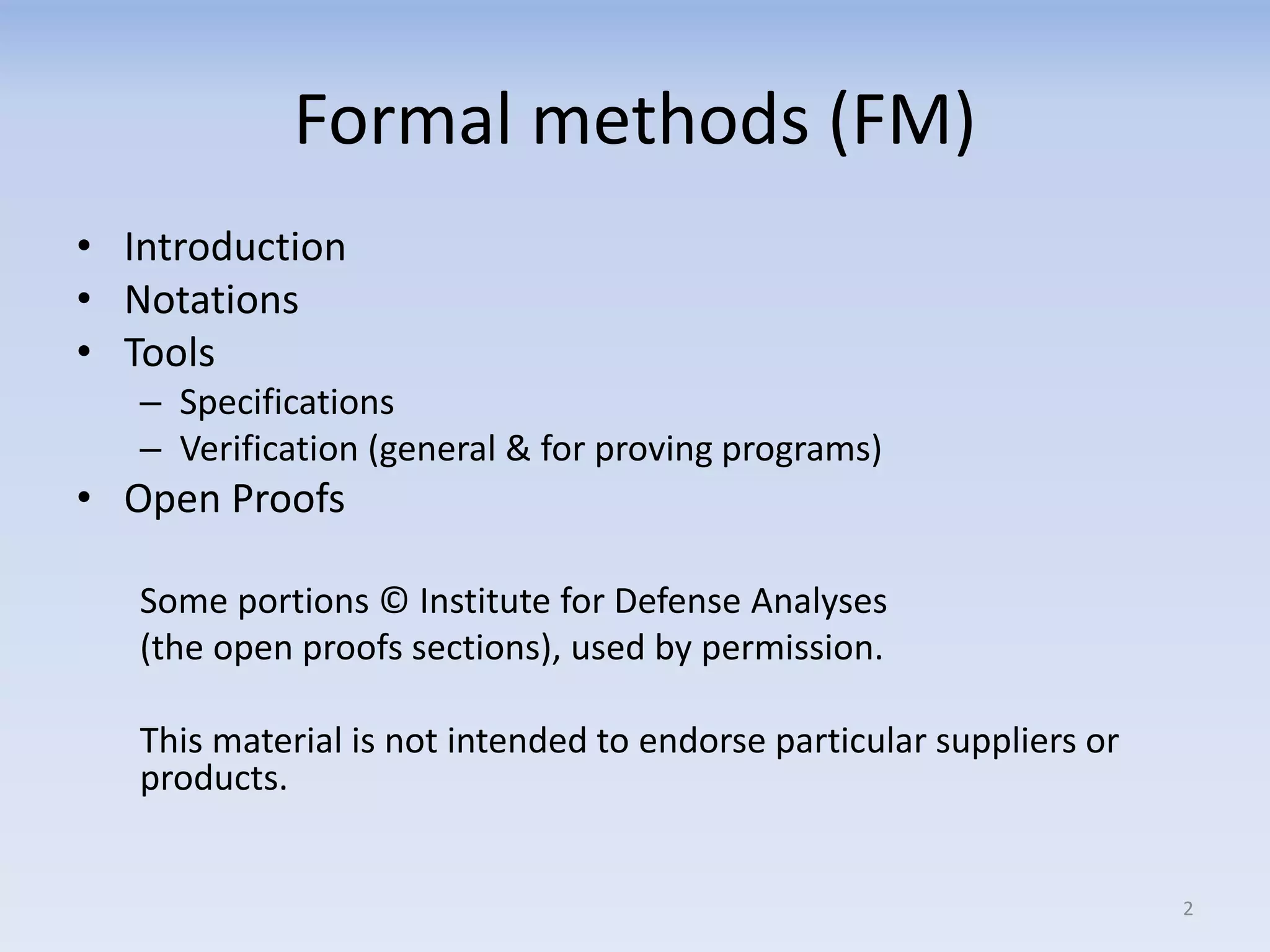 Formal methods (FM)

• Introduction
• Notations
• Tools
  – Specifications
  – Verification (general & for proving programs)
• Open Proofs

Some portions © Institute for Defense Analyses (the open proofs sections), used by permission.

This material is not intended to endorse particular suppliers or products.

2